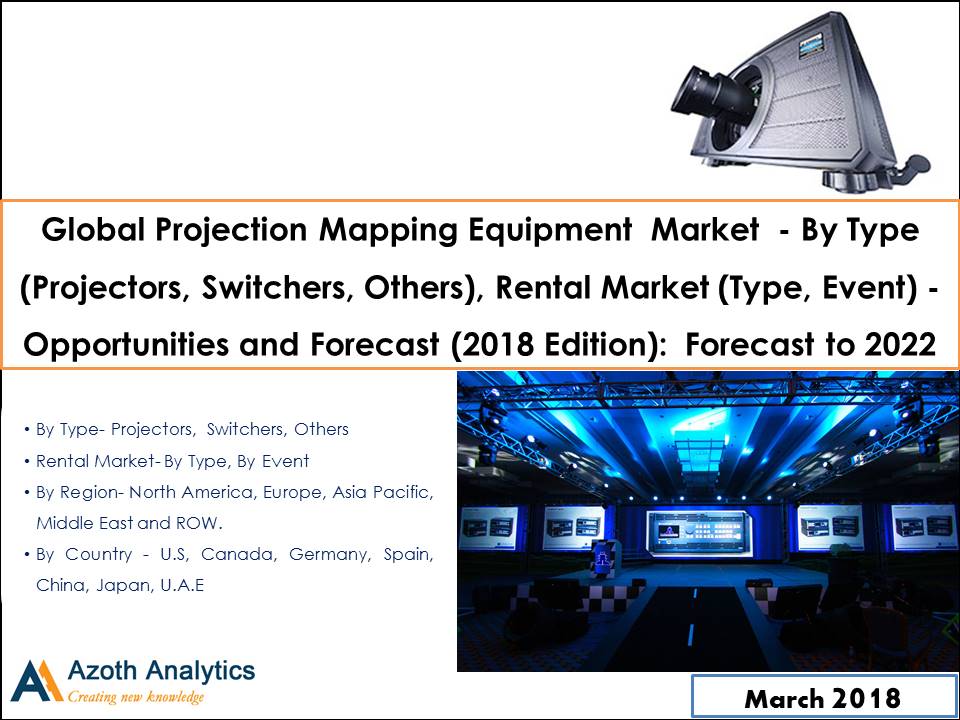 Global Projection Mapping Equipment Market - By Type (Projectors, Switchers, Others), Rental Market (Type, Event) - Opportunities and Forecast (2018 Edition): Forecast to 2022

• By Type- Projectors, Switchers, Others
• Rental Market- By Type, By Event
• By Region- North America, Europe, Asia Pacific, Middle East and ROW.
• By Country - U.S, Canada, Germany, Spain, China, Japan, U.A.E

Azoth Analytics
Creating new knowledge

March 2018